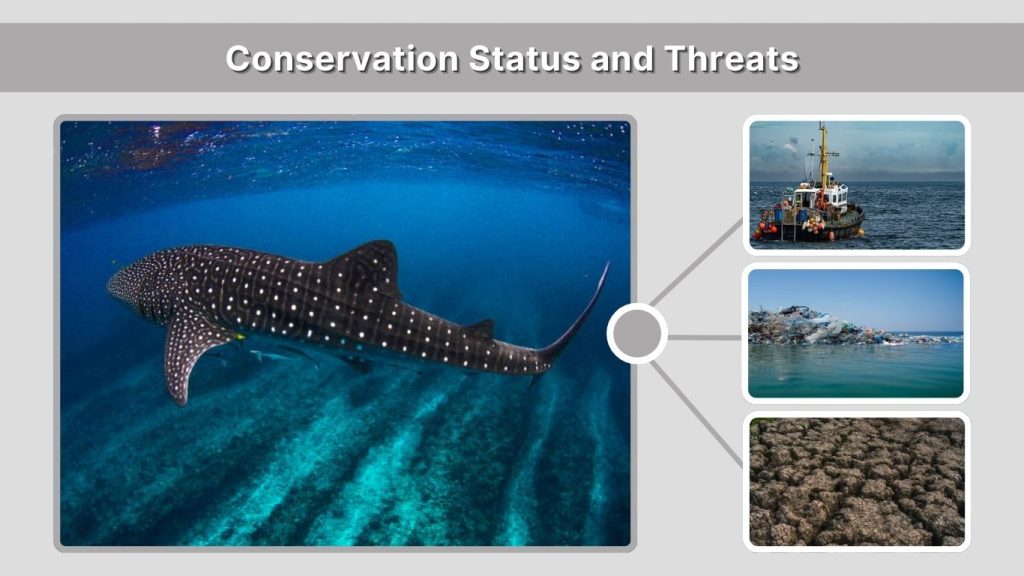 Conservation Status and Threats